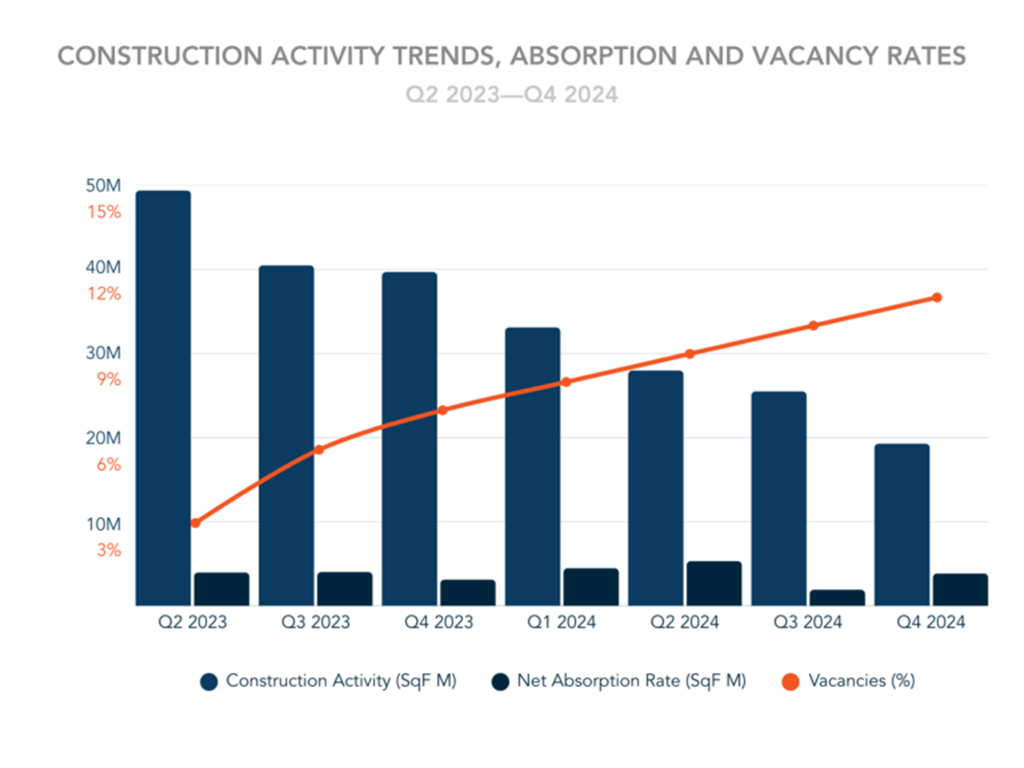 CONSTRUCTION ACTIVITY TRENDS, ABSORPTION AND VACANCY RATES
Q2 2023—Q4 2024

50M
15%
40M
12%
30M
9%
20M
6%
10M
3%

Q2 2023
Q3 2023
Q4 2023
Q1 2024
Q2 2024
Q3 2024
Q4 2024

Construction Activity (SqF M)
Net Absorption Rate (SqF M)
Vacancies (%)